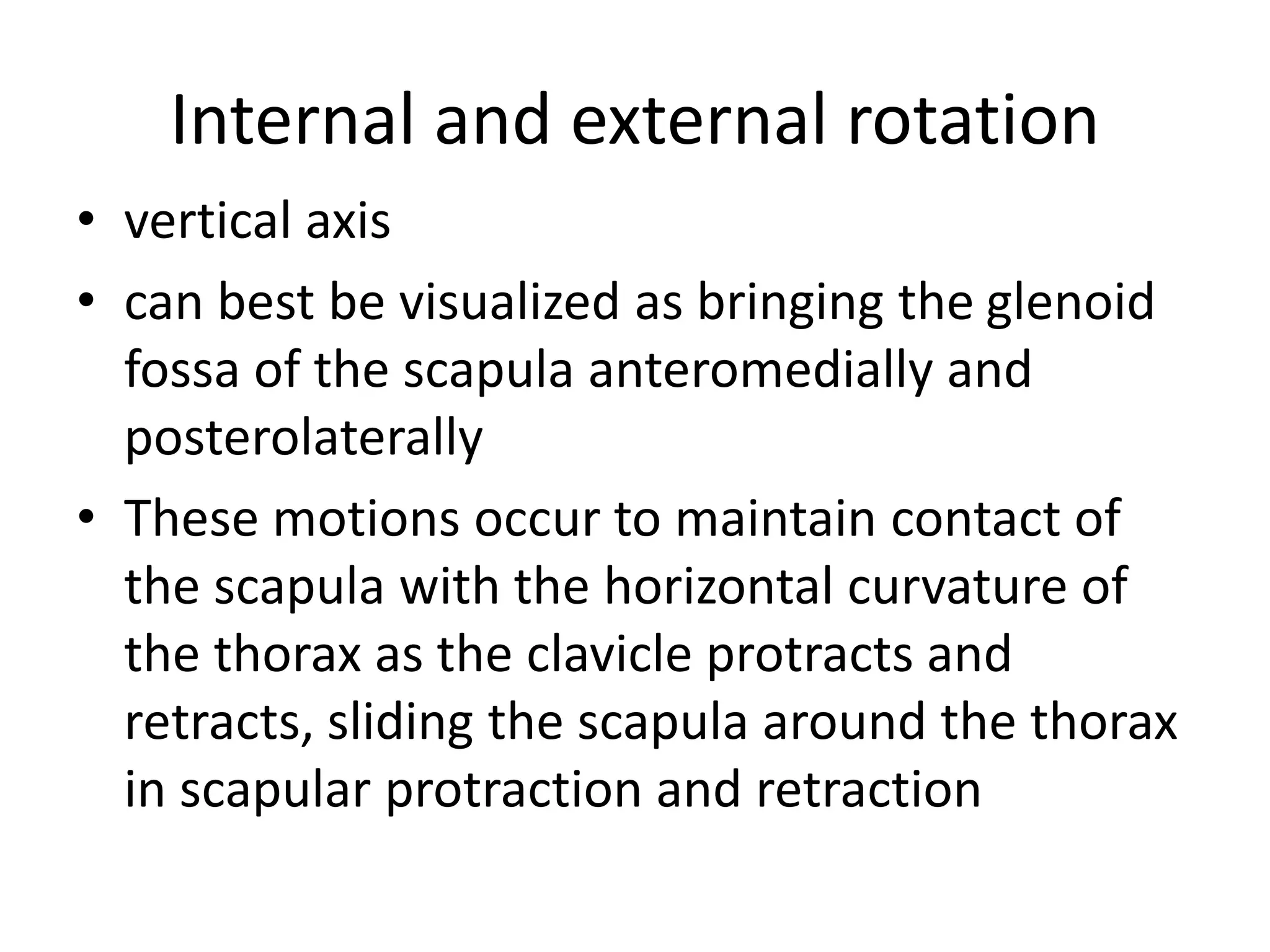 Internal and external rotation

• vertical axis
• can best be visualized as bringing the glenoid fossa of the scapula anteromedially and posterolaterally
• These motions occur to maintain contact of the scapula with the horizontal curvature of the thorax as the clavicle protracts and retracts, sliding the scapula around the thorax in scapular protraction and retraction